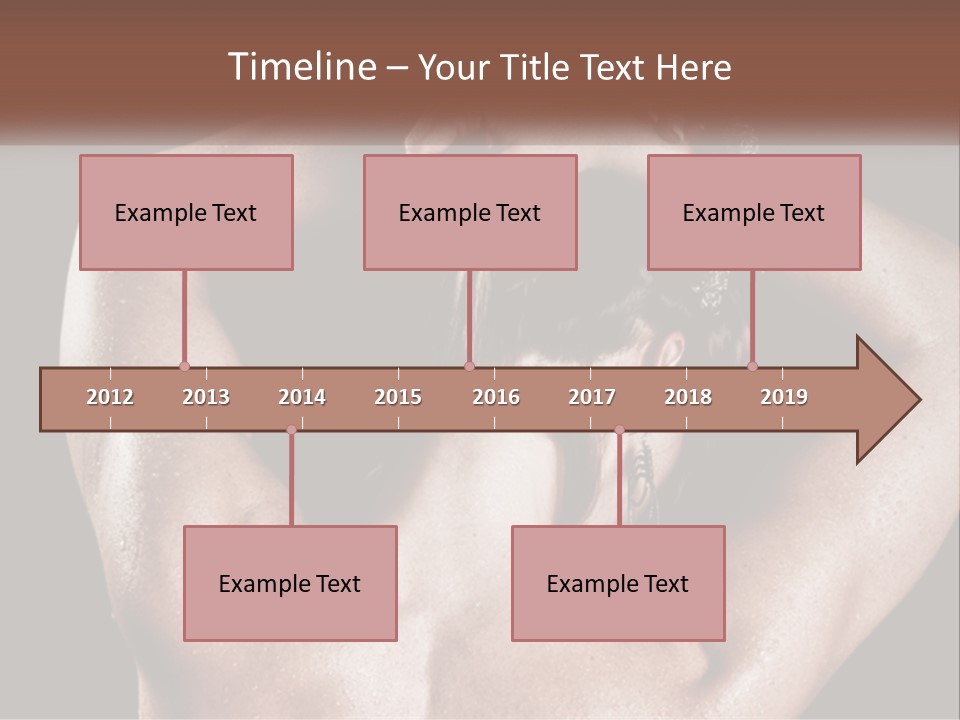 Timeline – Your Title Text Here

Example Text

Example Text

Example Text

2012 2013 2014 2015 2016 2017 2018 2019

Example Text

Example Text